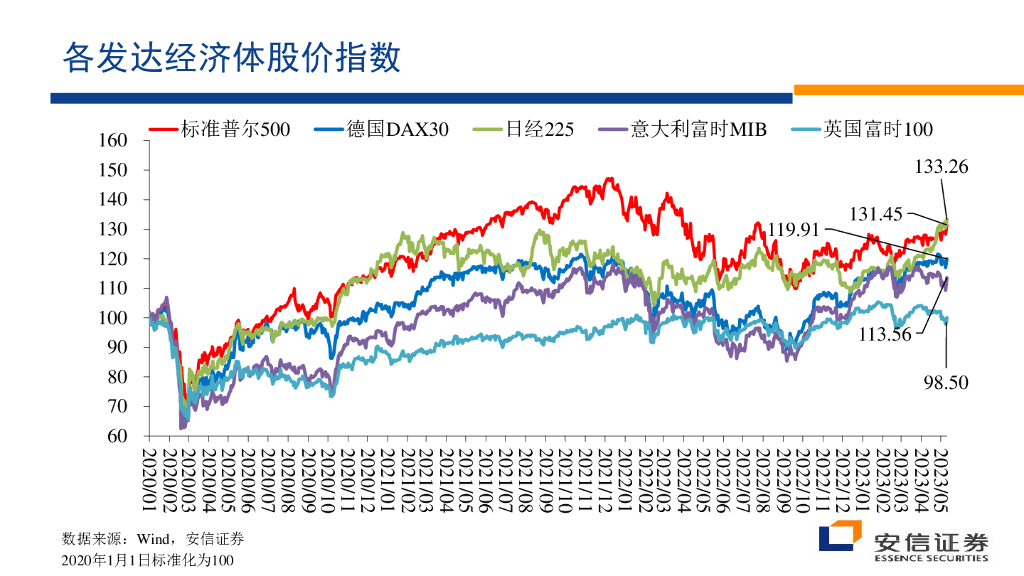 各发达经济体股价指数

标准普尔500　德国DAX30　日经225　意大利富时MIB　英国富时100

160
150
140
130
120
110
100
90
80
70
60

133.26
131.45
119.91
113.56
98.50

2020/01
2020/02
2020/03
2020/04
2020/05
2020/06
2020/07
2020/08
2020/09
2020/10
2020/11
2020/12
2021/01
2021/02
2021/03
2021/04
2021/05
2021/06
2021/07
2021/08
2021/09
2021/10
2021/11
2021/12
2022/01
2022/02
2022/03
2022/04
2022/05
2022/06
2022/07
2022/08
2022/09
2022/10
2022/11
2022/12
2023/01
2023/02
2023/03
2023/04
2023/05

数据来源：Wind，安信证券
2020年1月1日标准化为100

安信证券
ESSENCE SECURITIES